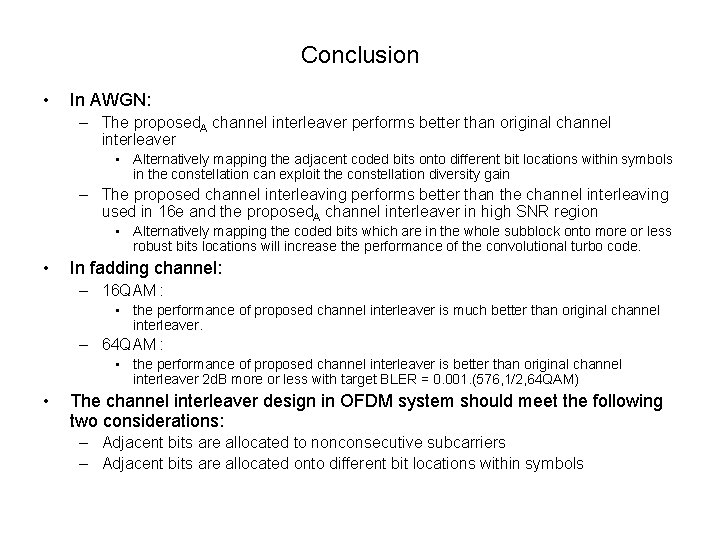 Conclusion

• In AWGN:
– The proposed$_A$ channel interleaver performs better than original channel interleaver
▪ Alternatively mapping the adjacent coded bits onto different bit locations within symbols in the constellation can exploit the constellation diversity gain
– The proposed channel interleaving performs better than the channel interleaving used in 16e and the proposed$_A$ channel interleaver in high SNR region
▪ Alternatively mapping the coded bits which are in the whole subblock onto more or less robust bits locations will increase the performance of the convolutional turbo code.
• In fadding channel:
– 16QAM :
▪ the performance of proposed channel interleaver is much better than original channel interleaver.
– 64QAM :
▪ the performance of proposed channel interleaver is better than original channel interleaver 2dB more or less with target BLER = 0.001.(576,1/2,64QAM)
• The channel interleaver design in OFDM system should meet the following two considerations:
– Adjacent bits are allocated to nonconsecutive subcarriers
– Adjacent bits are allocated onto different bit locations within symbols